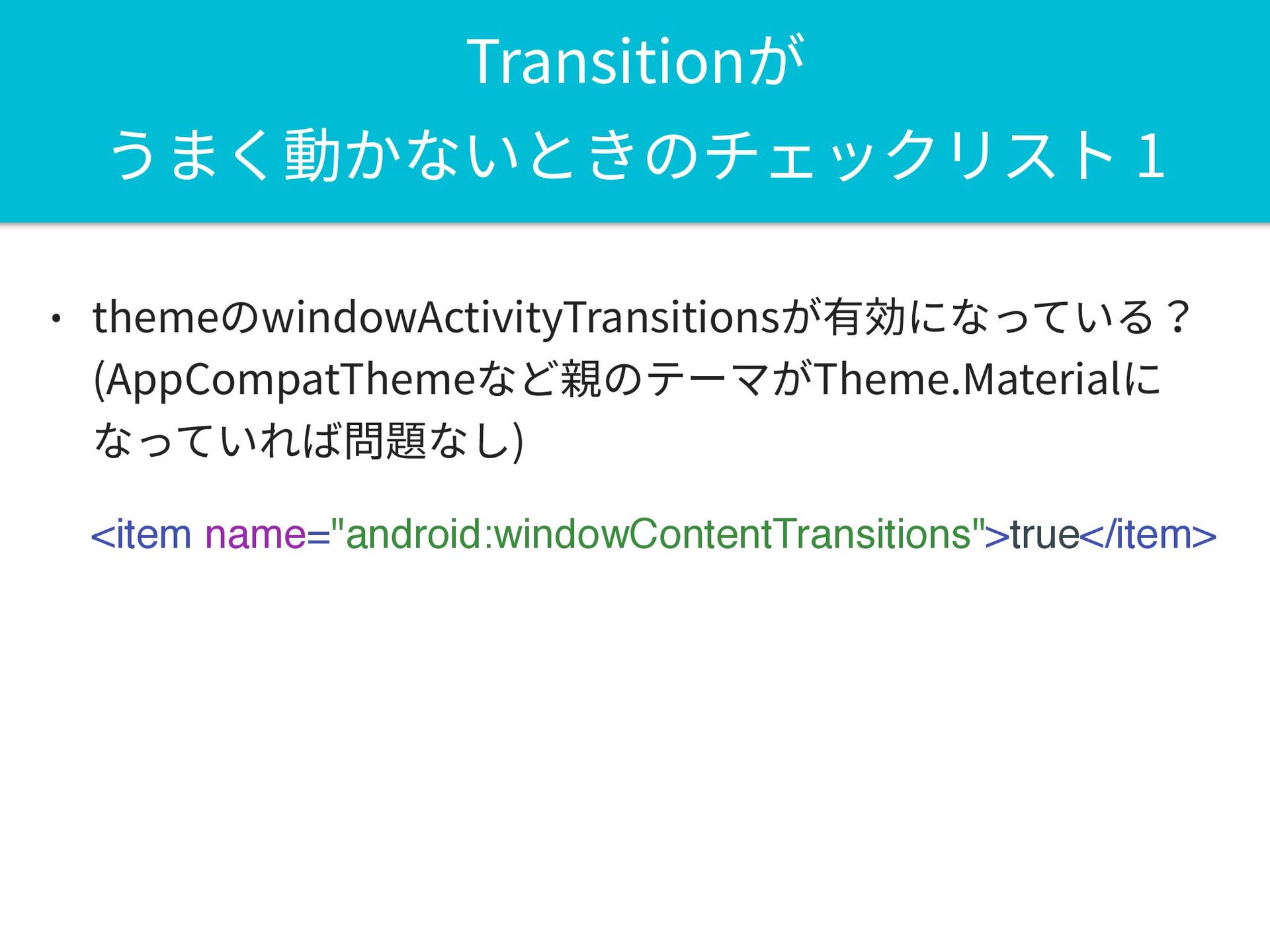 Transitionが
うまく動かないときのチェックリスト１

• themeのwindowActivityTransitionsが有効になっている？(AppCompatThemeなど親のテーマがTheme.Materialになっていれば問題なし)

<item name="android:windowContentTransitions">true</item>